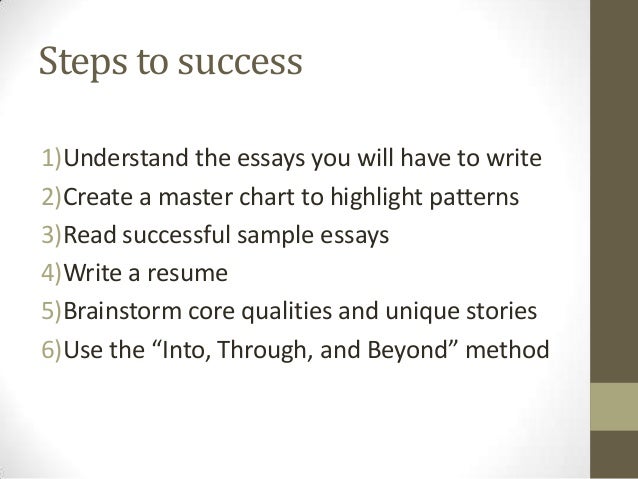 Steps to success

1)Understand the essays you will have to write
2)Create a master chart to highlight patterns
3)Read successful sample essays
4)Write a resume
5)Brainstorm core qualities and unique stories
6)Use the “Into, Through, and Beyond” method